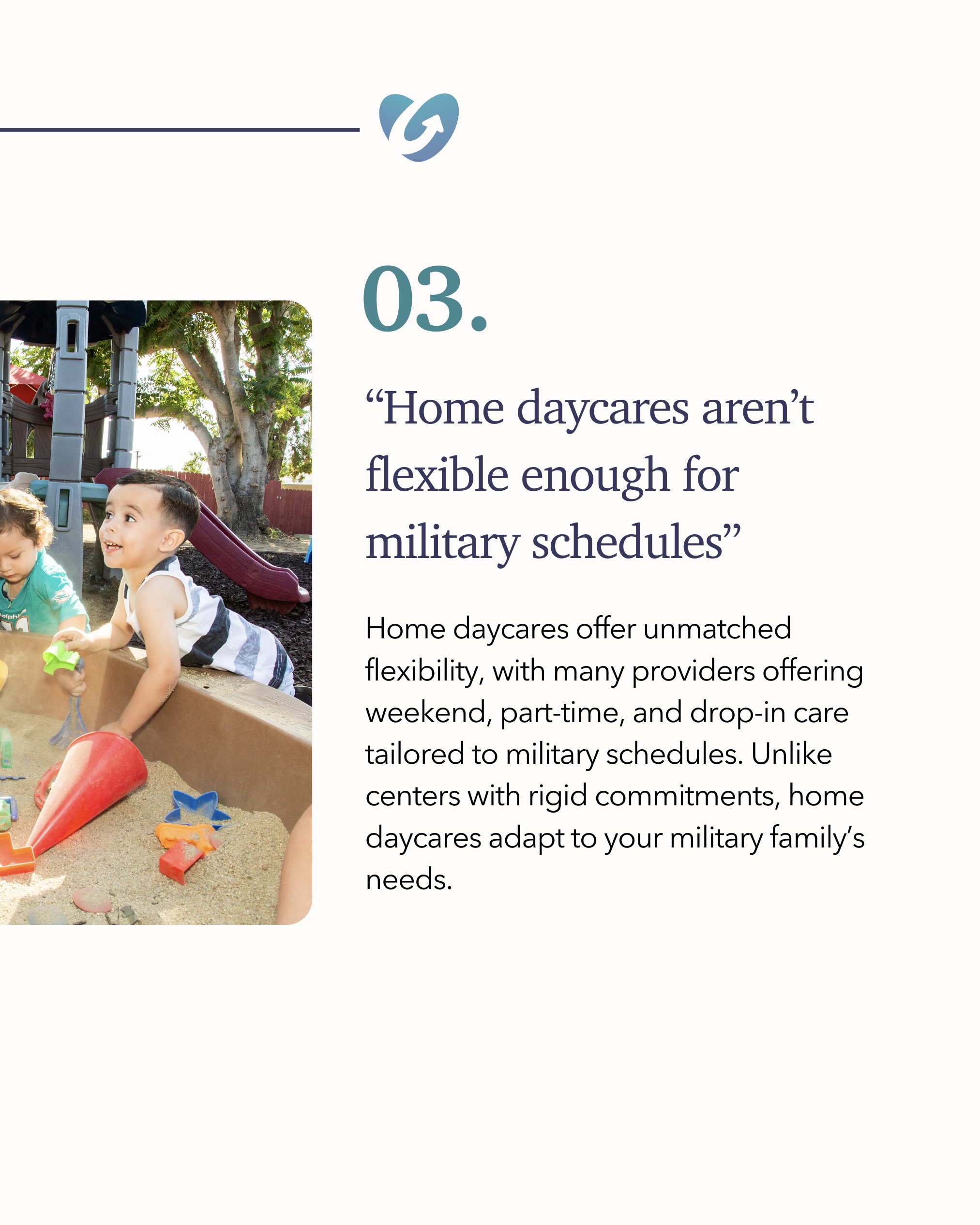 03.

“Home daycares aren’t flexible enough for military schedules”

Home daycares offer unmatched flexibility, with many providers offering weekend, part-time, and drop-in care tailored to military schedules. Unlike centers with rigid commitments, home daycares adapt to your military family’s needs.